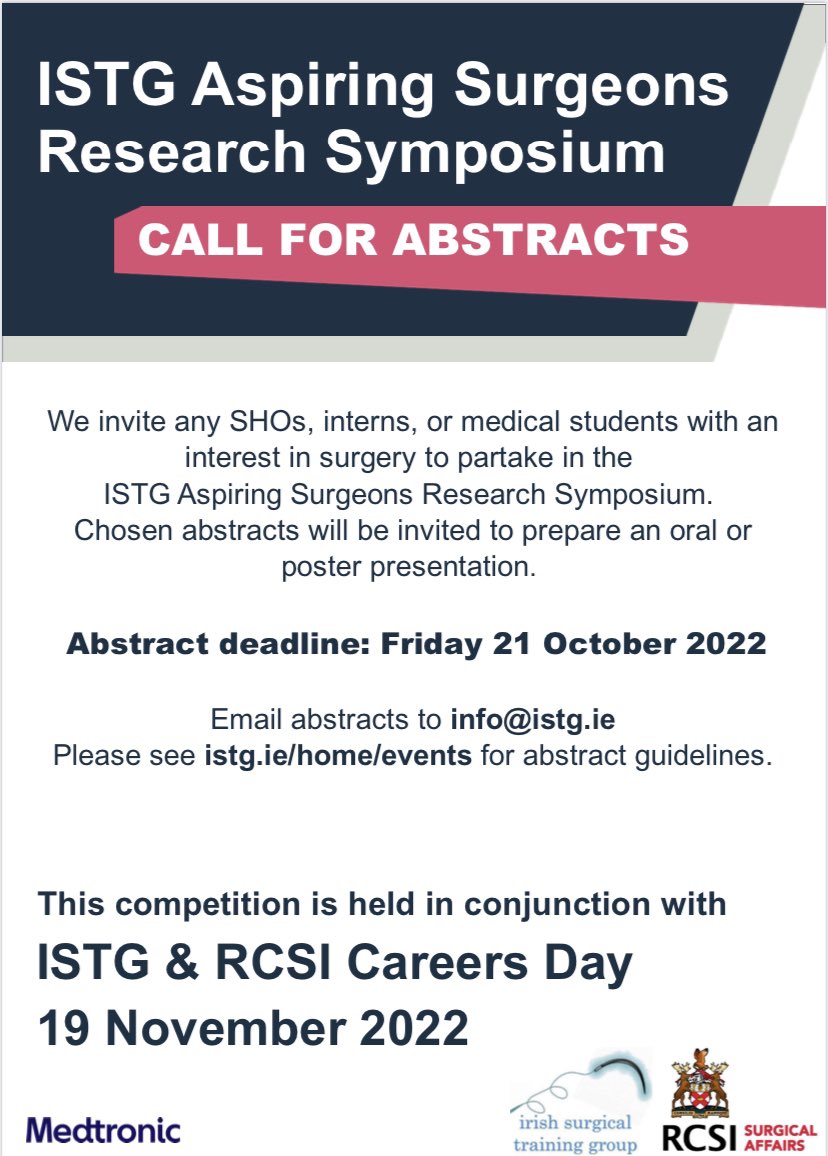 ISTG Aspiring Surgeons Research Symposium

CALL FOR ABSTRACTS

We invite any SHOs, interns, or medical students with an interest in surgery to partake in the ISTG Aspiring Surgeons Research Symposium. Chosen abstracts will be invited to prepare an oral or poster presentation.

Abstract deadline: Friday 21 October 2022

Email abstracts to info@istg.ie
Please see istg.ie/home/events for abstract guidelines.

This competition is held in conjunction with
ISTG & RCSI Careers Day
19 November 2022

Medtronic

irish surgical training group

RCSI SURGICAL AFFAIRS